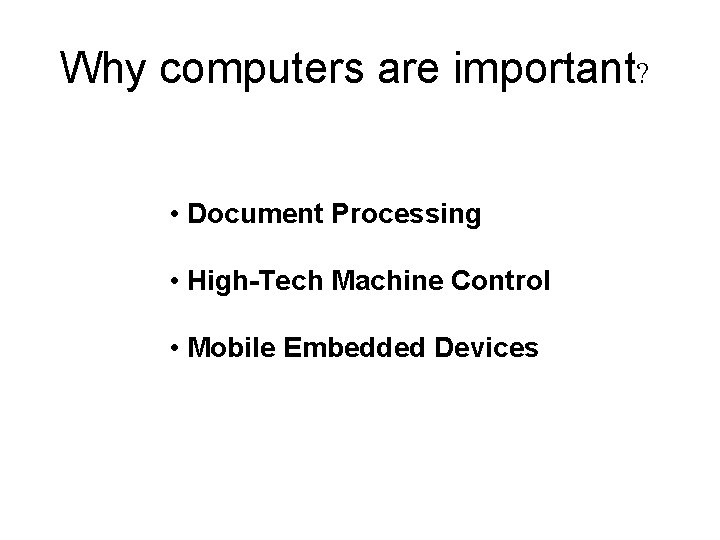 Why computers are important?

• Document Processing

• High-Tech Machine Control

• Mobile Embedded Devices